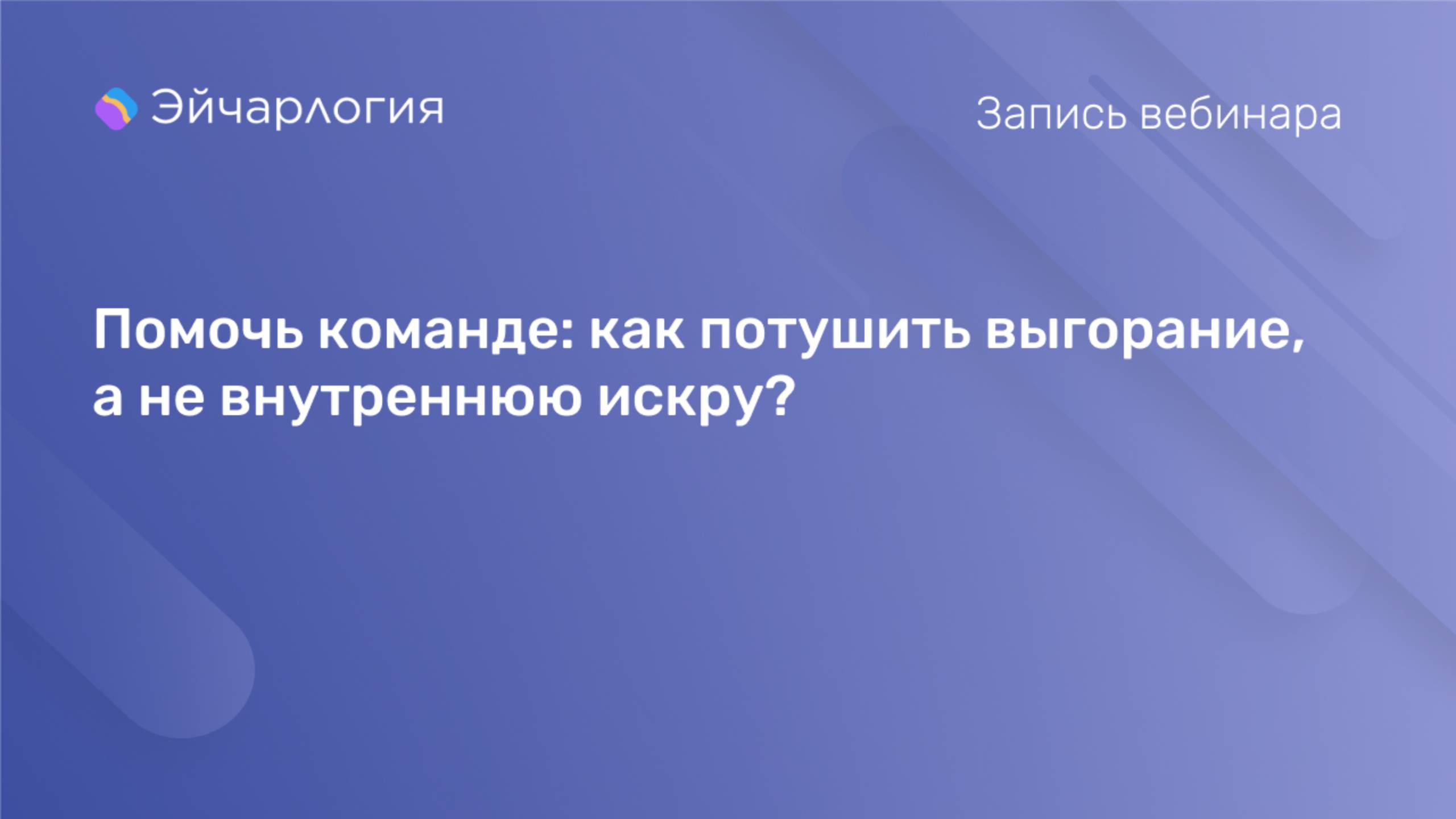 Эйчарлогия

Запись вебинара

Помочь команде: как потушить выгорание, а не внутреннюю искру?